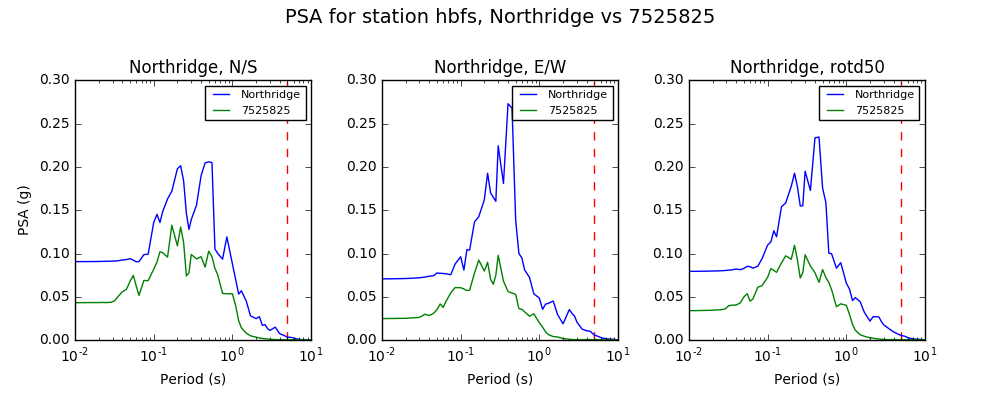 PSA for station hbfs, Northridge vs 7525825

Northridge, N/S

Northridge
7525825

PSA (g)

0.30
0.25
0.20
0.15
0.10
0.05
0.00

$10^{-2}$ $10^{-1}$ $10^{0}$ $10^{1}$

Period (s)

Northridge, E/W

Northridge
7525825

0.30
0.25
0.20
0.15
0.10
0.05
0.00

$10^{-2}$ $10^{-1}$ $10^{0}$ $10^{1}$

Period (s)

Northridge, rotd50

Northridge
7525825

0.30
0.25
0.20
0.15
0.10
0.05
0.00

$10^{-2}$ $10^{-1}$ $10^{0}$ $10^{1}$

Period (s)